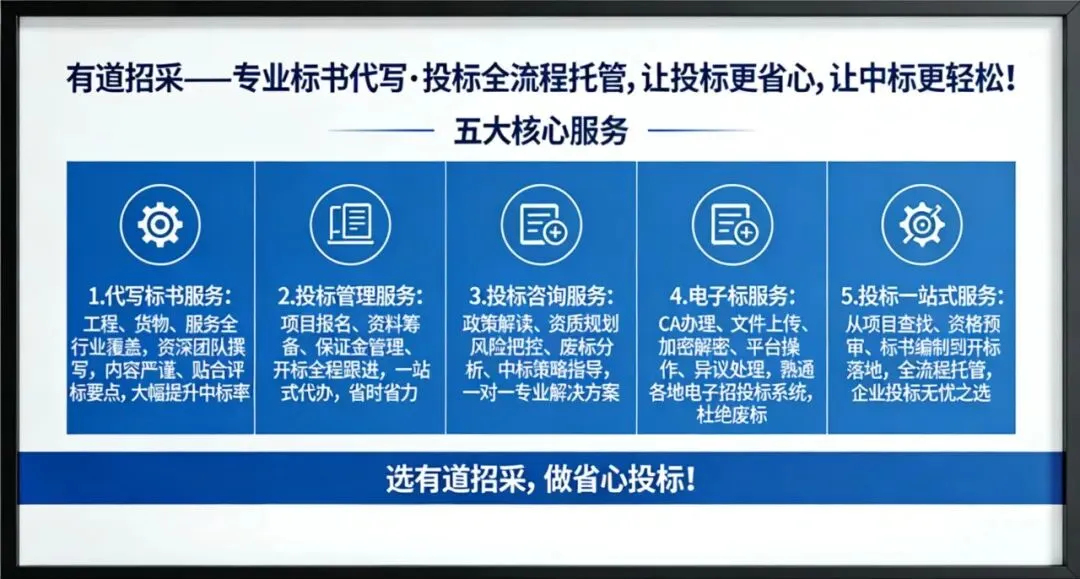 有道招采——专业标书代写·投标全流程托管，让投标更省心，让中标更轻松！

五大核心服务

1.代写标书服务：
工程、货物、服务全行业覆盖，资深团队撰写，内容严谨、贴合评标要点，大幅提升中标率

2.投标管理服务：
项目报名、资料筹备、保证金管理、开标全程跟进，一站式代办，省时省力

3.投标咨询服务：
政策解读、资质规划风险把控、废标分析、中标策略指导，一对一专业解决方案

4.电子标服务：
CA办理、文件上传、加密解密、平台操作、异议处理，熟通各地电子招投标系统，杜绝废标

5.投标一站式服务：
从项目查找、资格预审、标书编制到开标落地，全流程托管，企业投标无忧之选

选有道招采，做省心投标！